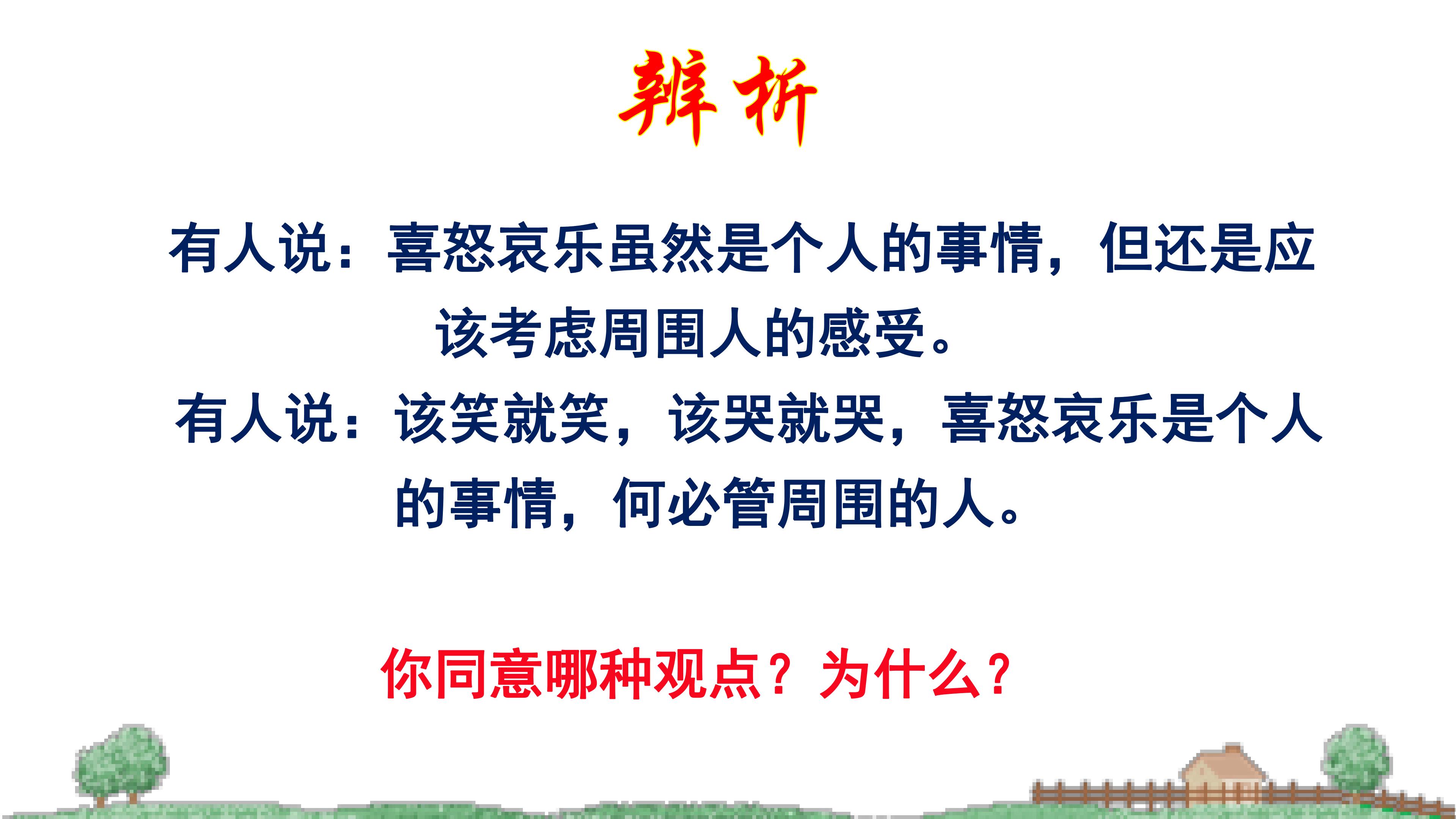 辨析

有人说：喜怒哀乐虽然是个人的事情，但还是应该考虑周围人的感受。

有人说：该笑就笑，该哭就哭，喜怒哀乐是个人的事情，何必管周围的人。

你同意哪种观点？为什么？